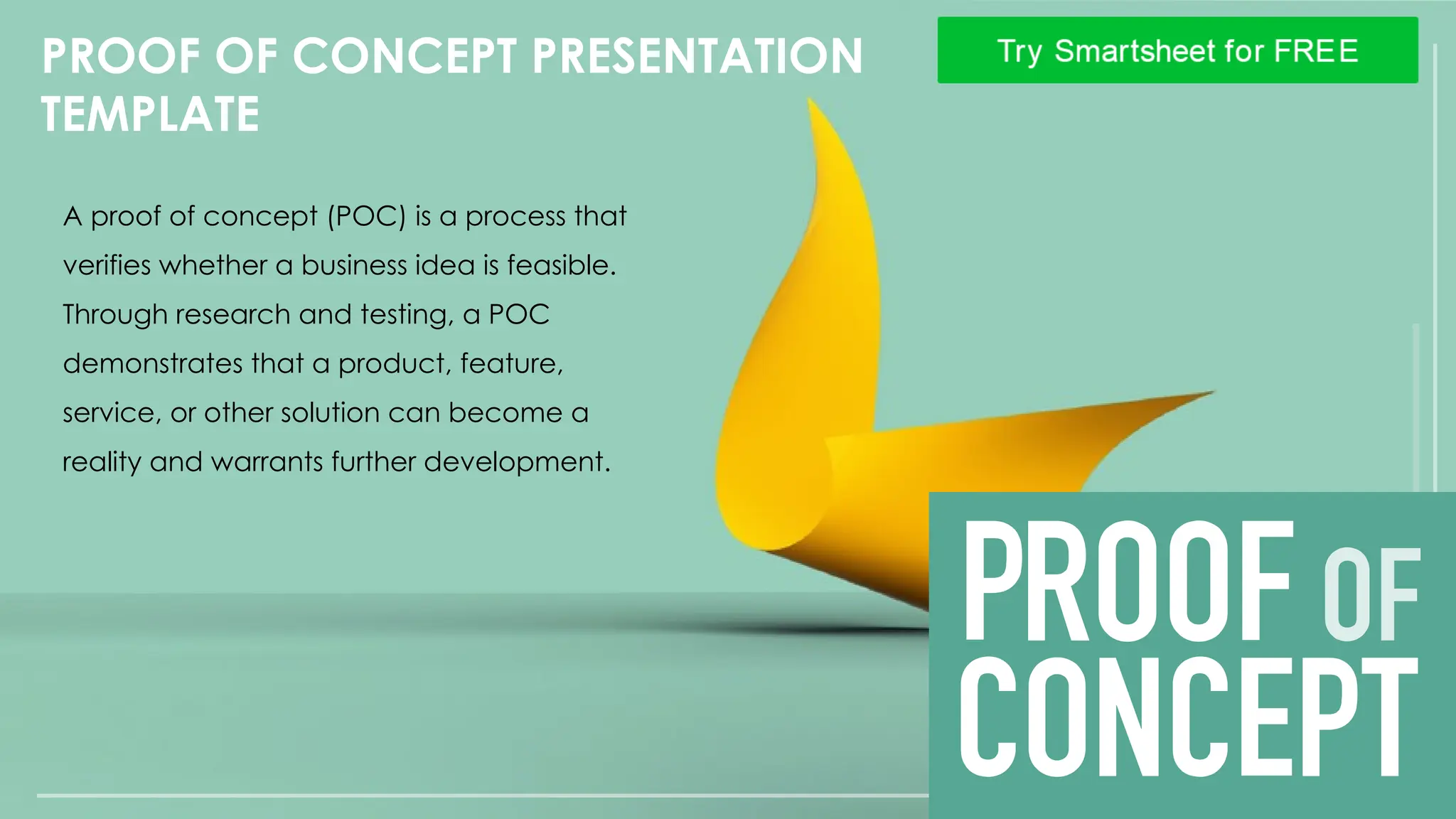 PROOF OF CONCEPT PRESENTATION TEMPLATE

Try Smartsheet for FREE

A proof of concept (POC) is a process that verifies whether a business idea is feasible. Through research and testing, a POC demonstrates that a product, feature, service, or other solution can become a reality and warrants further development.

PROOF OF CONCEPT